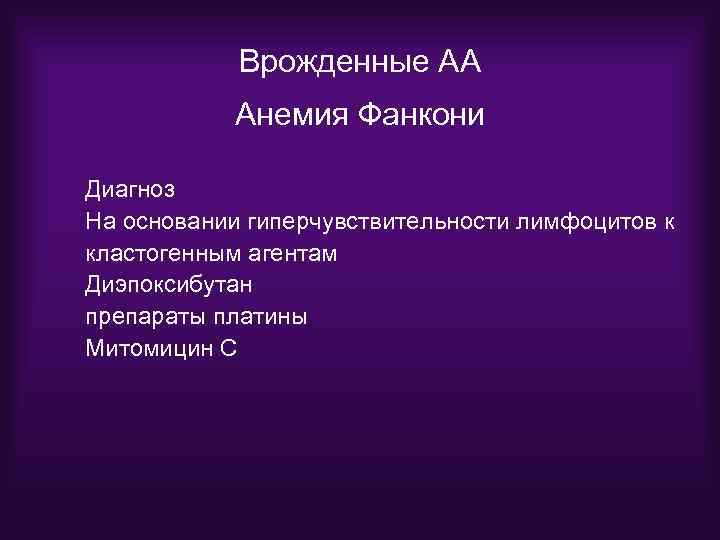 Врожденные АА

Анемия Фанкони

Диагноз
На основании гиперчувствительности лимфоцитов к кластогенным агентам
Диэпоксибутан
препараты платины
Митомицин С